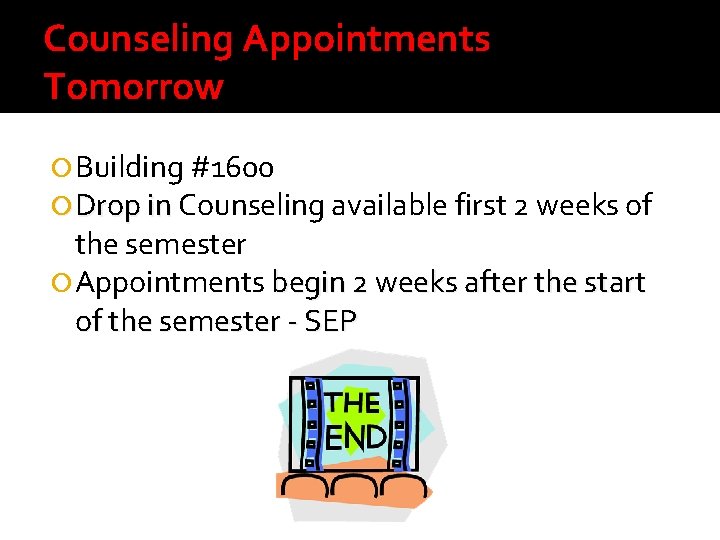 Counseling Appointments Tomorrow

Building #1600

Drop in Counseling available first 2 weeks of the semester

Appointments begin 2 weeks after the start of the semester - SEP

THE END